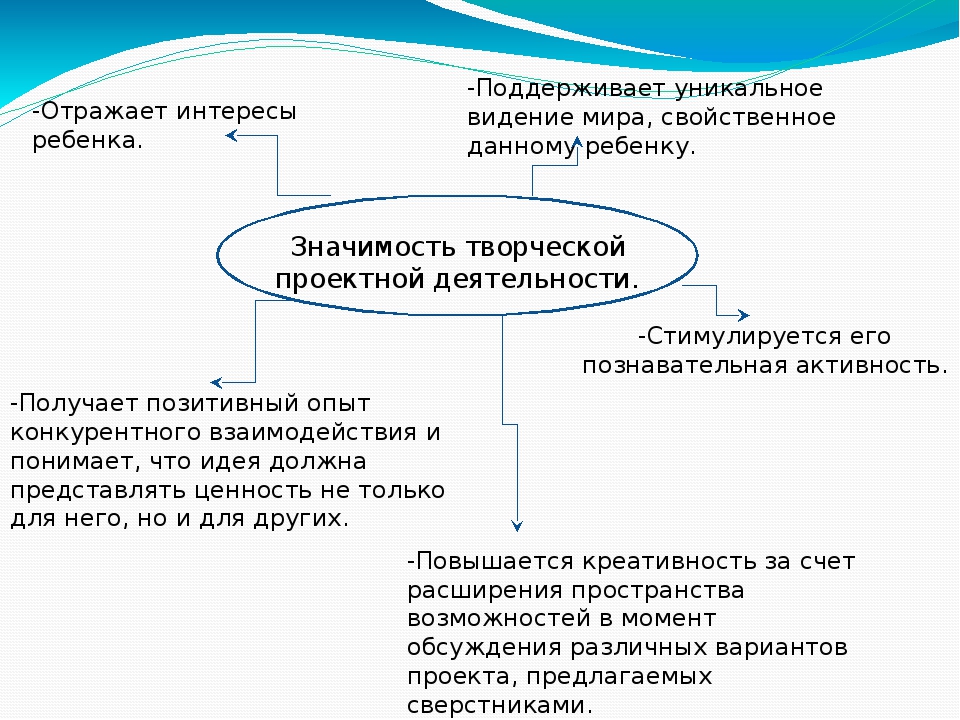 -Отражает интересы ребенка.

-Поддерживает уникальное видение мира, свойственное данному ребенку.

Значимость творческой проектной деятельности.

-Стимулируется его познавательная активность.

-Получает позитивный опыт конкурентного взаимодействия и понимает, что идея должна представлять ценность не только для него, но и для других.

-Повышается креативность за счет расширения пространства возможностей в момент обсуждения различных вариантов проекта, предлагаемых сверстниками.